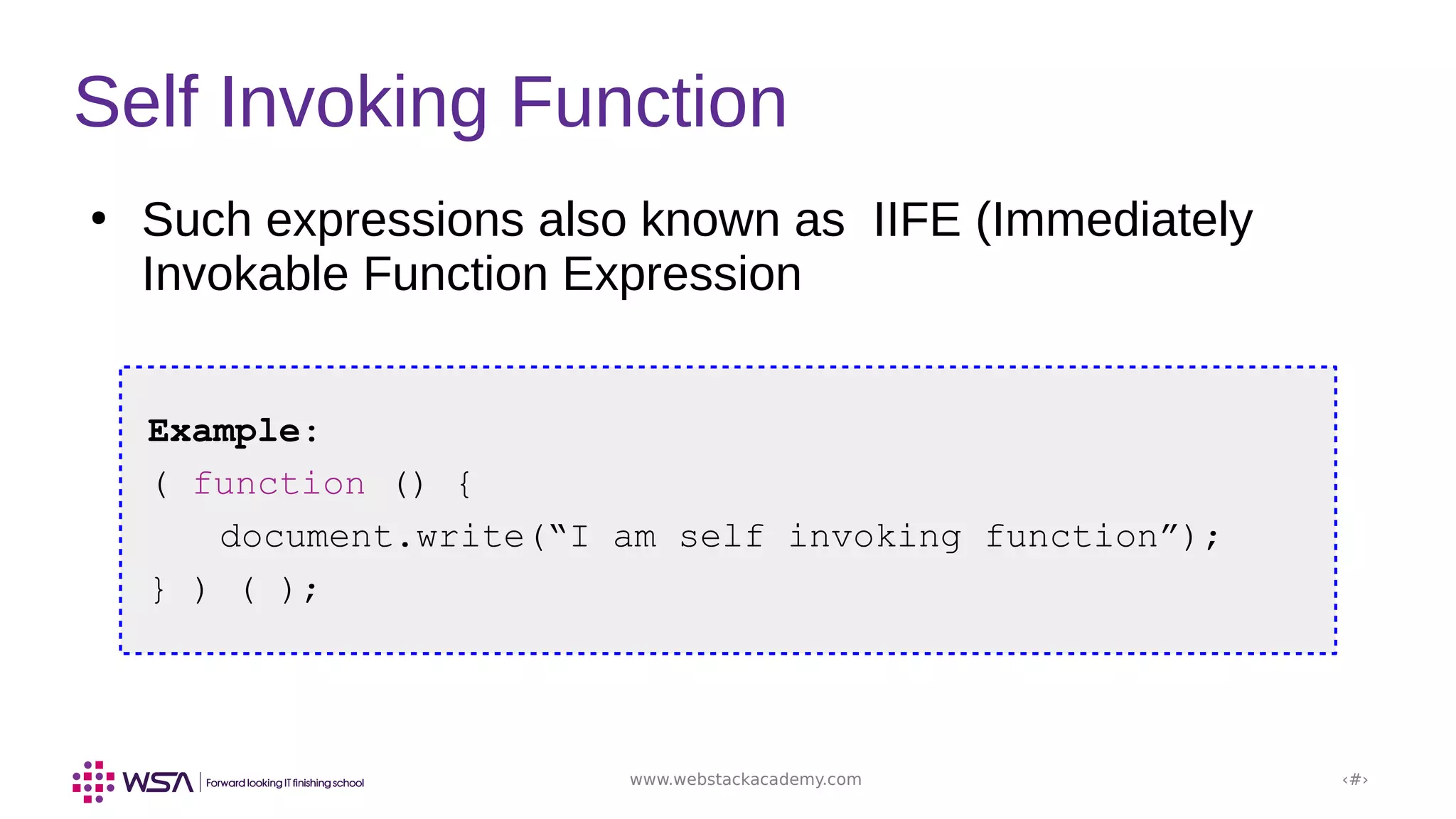 Self Invoking Function

• Such expressions also known as IIFE (Immediately Invokable Function Expression

Example:
( function () {
  document.write(“I am self invoking function”);
} ) ( );

WSA | Forward looking IT finishing school

www.webstackacademy.com

‹#›